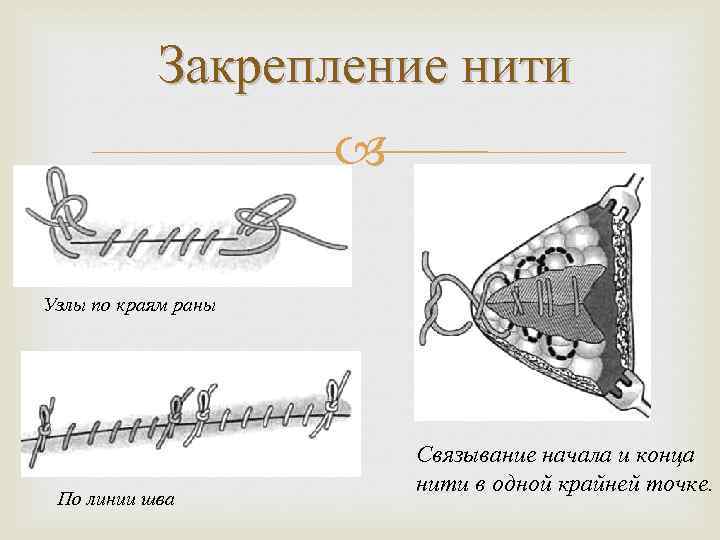 Закрепление нити

Узлы по краям раны

По линии шва

Связывание начала и конца нити в одной крайней точке.